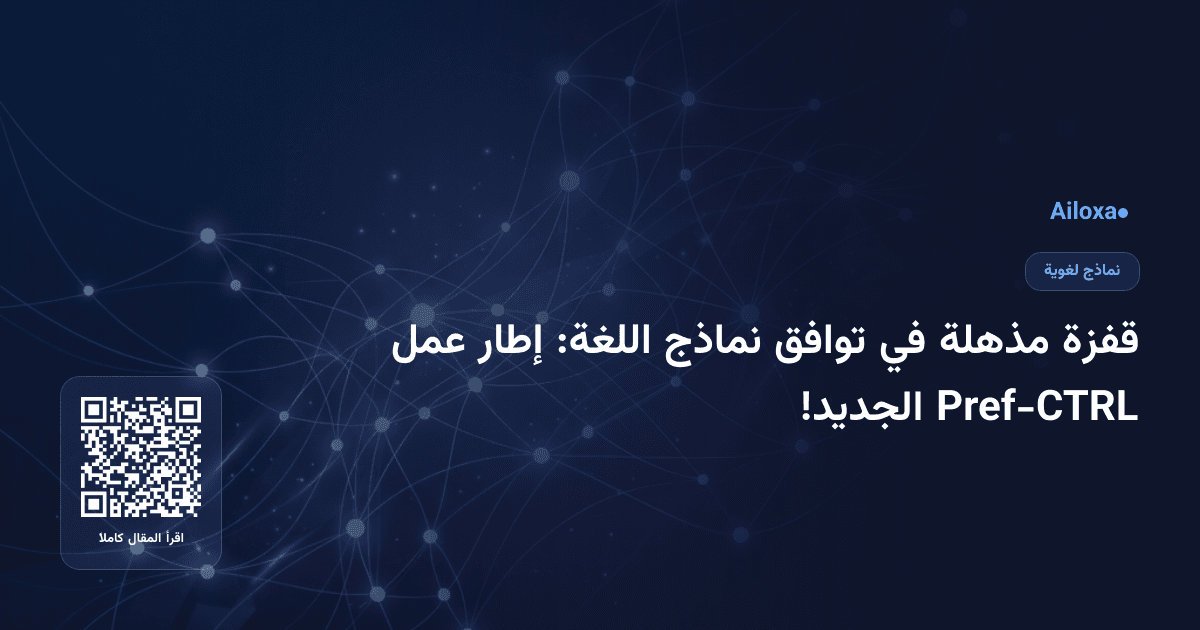 Ailoxa

نماذج لغوية

قفزة مذهلة في توافق نماذج اللغة: إطار عمل Pref-CTRL الجديد!

اقرأ المقال كاملا